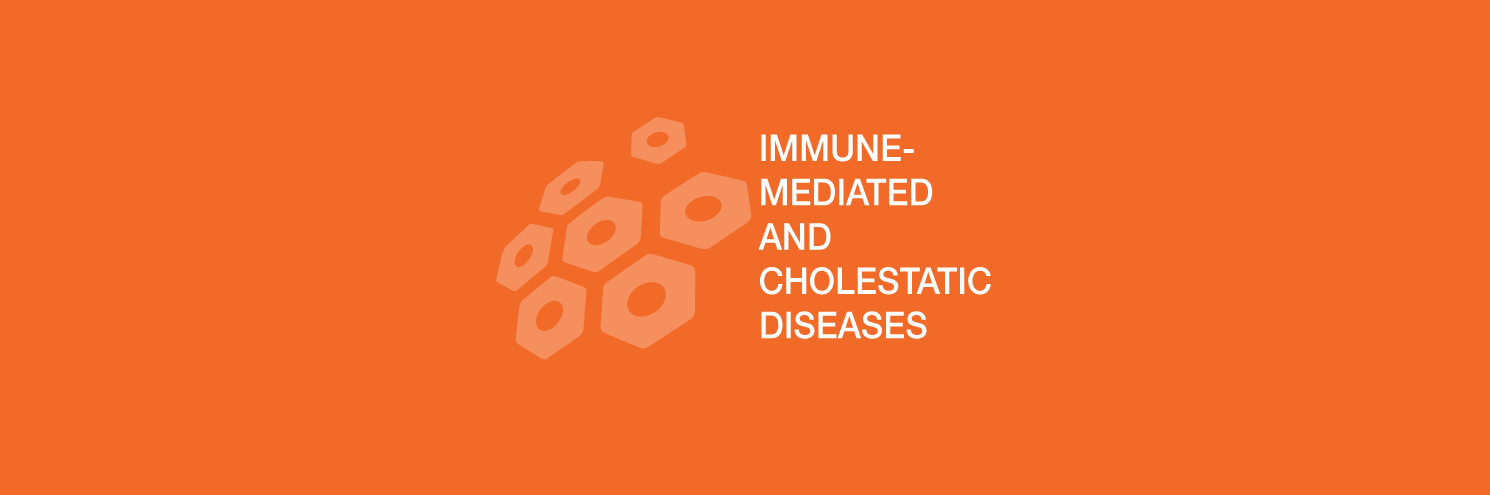 IMMUNE-MEDIATED AND CHOLESTATIC DISEASES